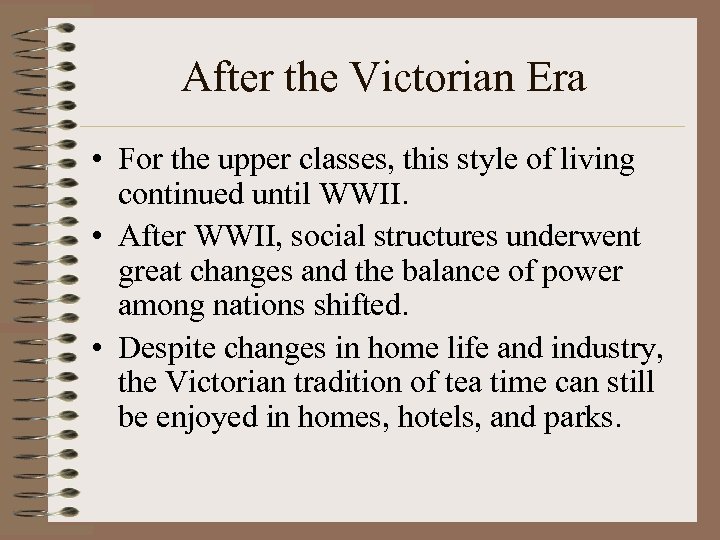 After the Victorian Era

• For the upper classes, this style of living continued until WWII.
• After WWII, social structures underwent great changes and the balance of power among nations shifted.
• Despite changes in home life and industry, the Victorian tradition of tea time can still be enjoyed in homes, hotels, and parks.